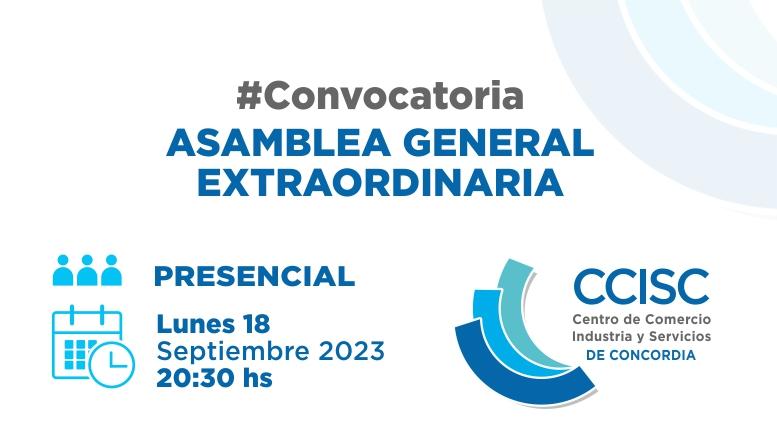 #Convocatoria
ASAMBLEA GENERAL EXTRAORDINARIA

PRESENCIAL

Lunes 18
Septiembre 2023
20:30 hs

CCISC
Centro de Comercio
Industria y Servicios
DE CONCORDIA